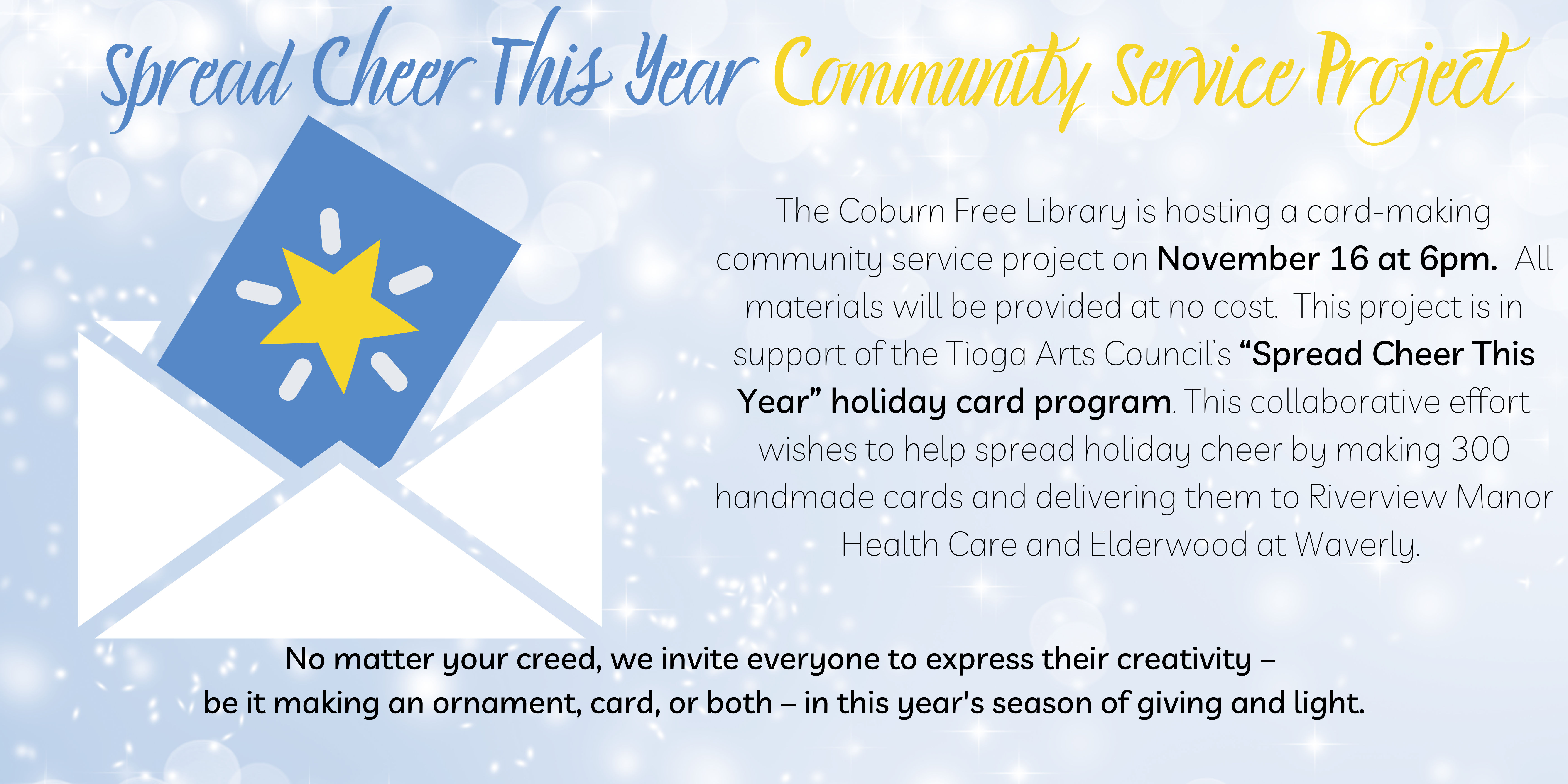 Spread Cheer This Year Community Service Project

The Coburn Free Library is hosting a card-making community service project on November 16 at 6pm. All materials will be provided at no cost. This project is in support of the Tioga Arts Council's "Spread Cheer This Year" holiday card program. This collaborative effort wishes to help spread holiday cheer by making 300 handmade cards and delivering them to Riverview Manor Health Care and Elderwood at Waverly.

No matter your creed, we invite everyone to express their creativity – be it making an ornament, card, or both – in this year's season of giving and light.